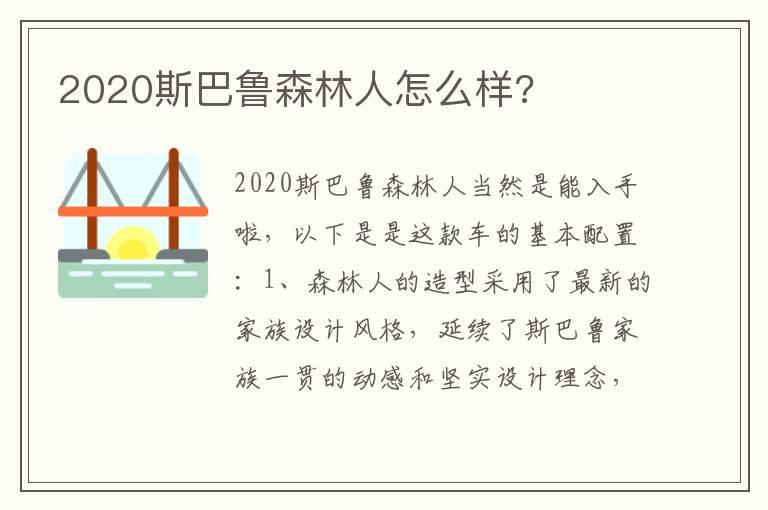 2020斯巴鲁森林人怎么样?

2020斯巴鲁森林人当然是能入手啦，以下是是这款车的基本配置：1、森林人的造型采用了最新的家族设计风格，延续了斯巴鲁家族一贯的动感和坚实设计理念，